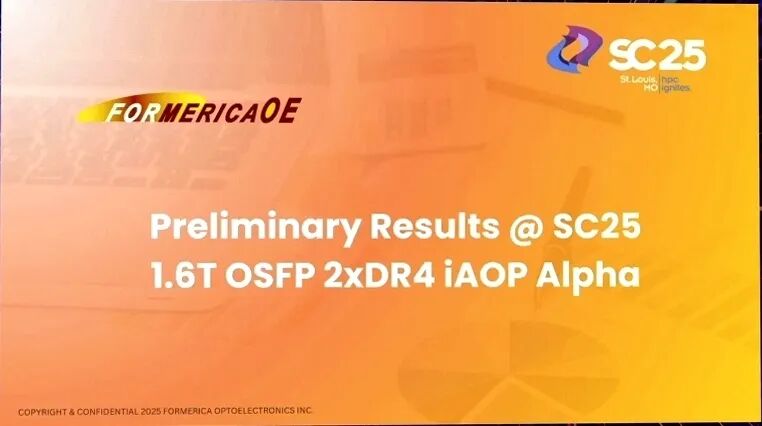 FORMERICAOE

SC25
St. Louis, MO | hpc ignites.

Preliminary Results @ SC25
1.6T OSFP 2xDR4 iAOP Alpha

COPYRIGHT & CONFIDENTIAL 2025 FORMERICA OPTOELECTRONICS INC.